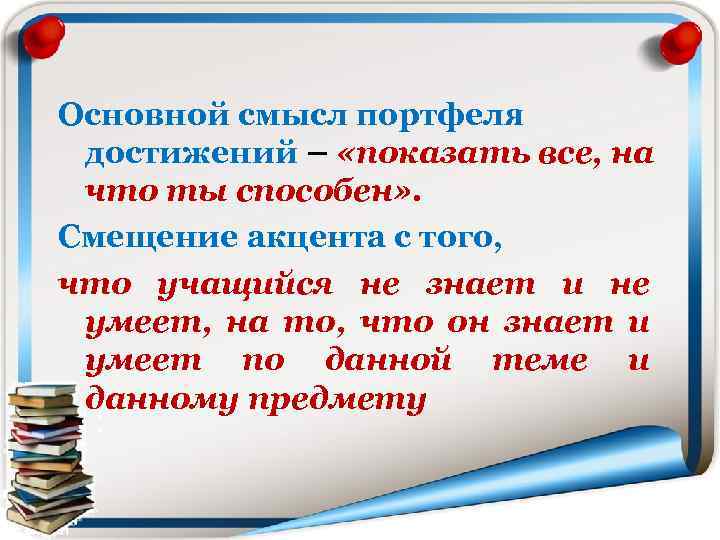 Основной смысл портфеля достижений – «показать все, на что ты способен».

Смещение акцента с того,

что учащийся не знает и не умеет, на то, что он знает и умеет по данной теме и данному предмету